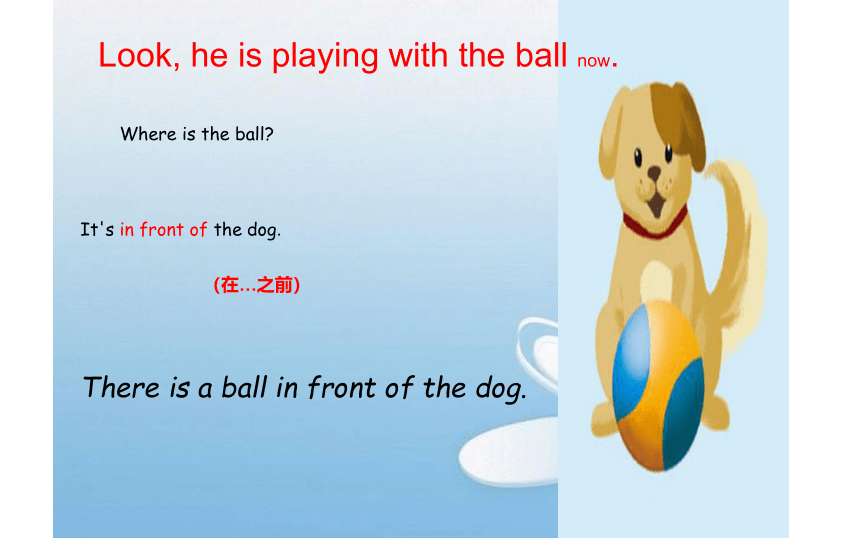 Look, he is playing with the ball now.

Where is the ball?

It's in front of the dog.

(在...之前)

There is a ball in front of the dog.